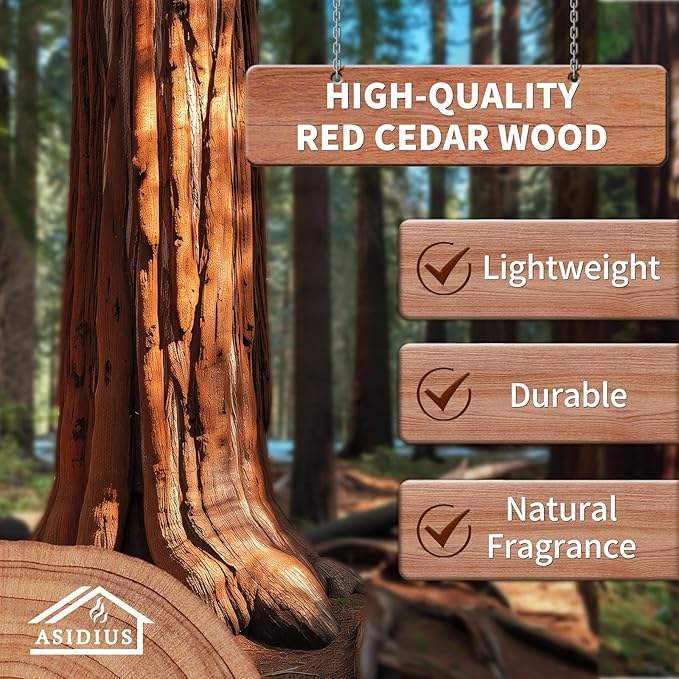 HIGH-QUALITY RED CEDAR WOOD

Lightweight

Durable

Natural Fragrance

ASIDIUS